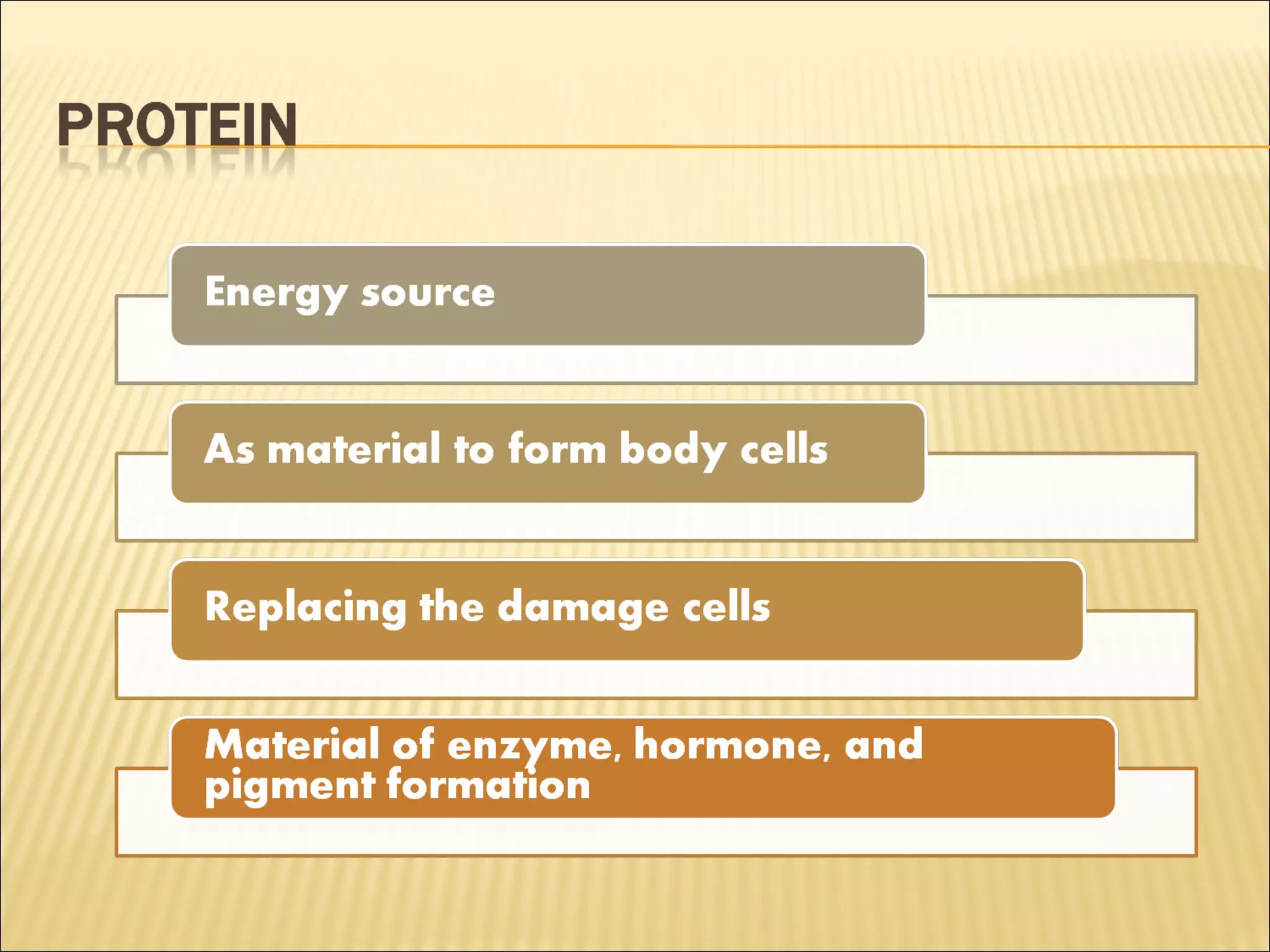 PROTEIN

Energy source

As material to form body cells

Replacing the damage cells

Material of enzyme, hormone, and pigment formation